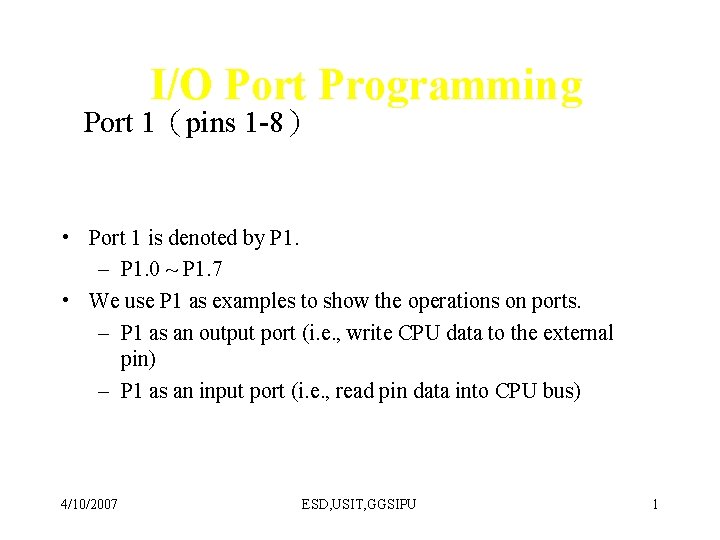 I/O Port Programming

Port 1（pins 1-8）

• Port 1 is denoted by P1.
  – P1.0 ~ P1.7
• We use P1 as examples to show the operations on ports.
  – P1 as an output port (i.e., write CPU data to the external pin)
  – P1 as an input port (i.e., read pin data into CPU bus)

4/10/2007

ESD,USIT,GGSIPU

1